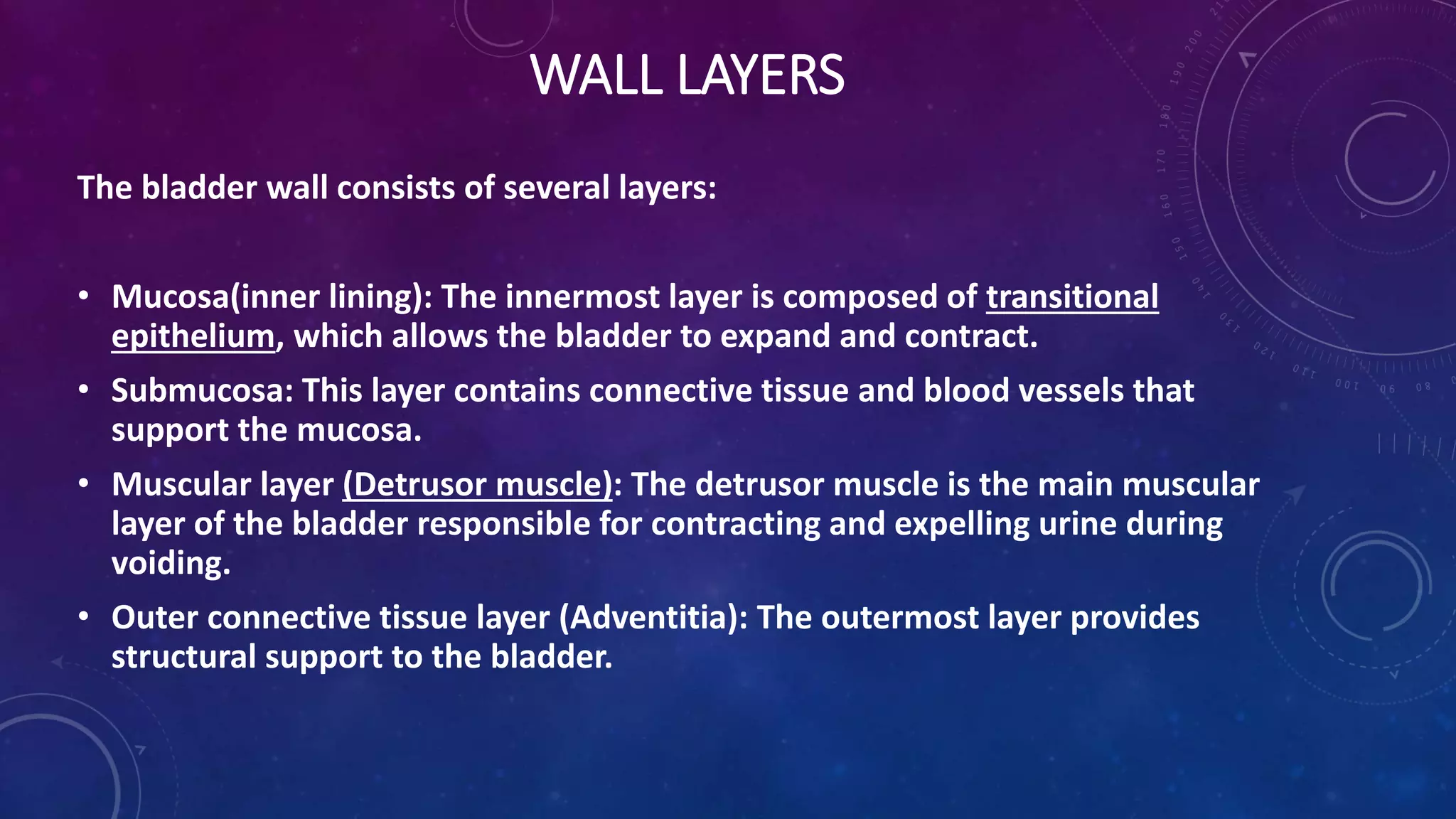 WALL LAYERS

The bladder wall consists of several layers:

• Mucosa(inner lining): The innermost layer is composed of transitional epithelium, which allows the bladder to expand and contract.
• Submucosa: This layer contains connective tissue and blood vessels that support the mucosa.
• Muscular layer (Detrusor muscle): The detrusor muscle is the main muscular layer of the bladder responsible for contracting and expelling urine during voiding.
• Outer connective tissue layer (Adventitia): The outermost layer provides structural support to the bladder.